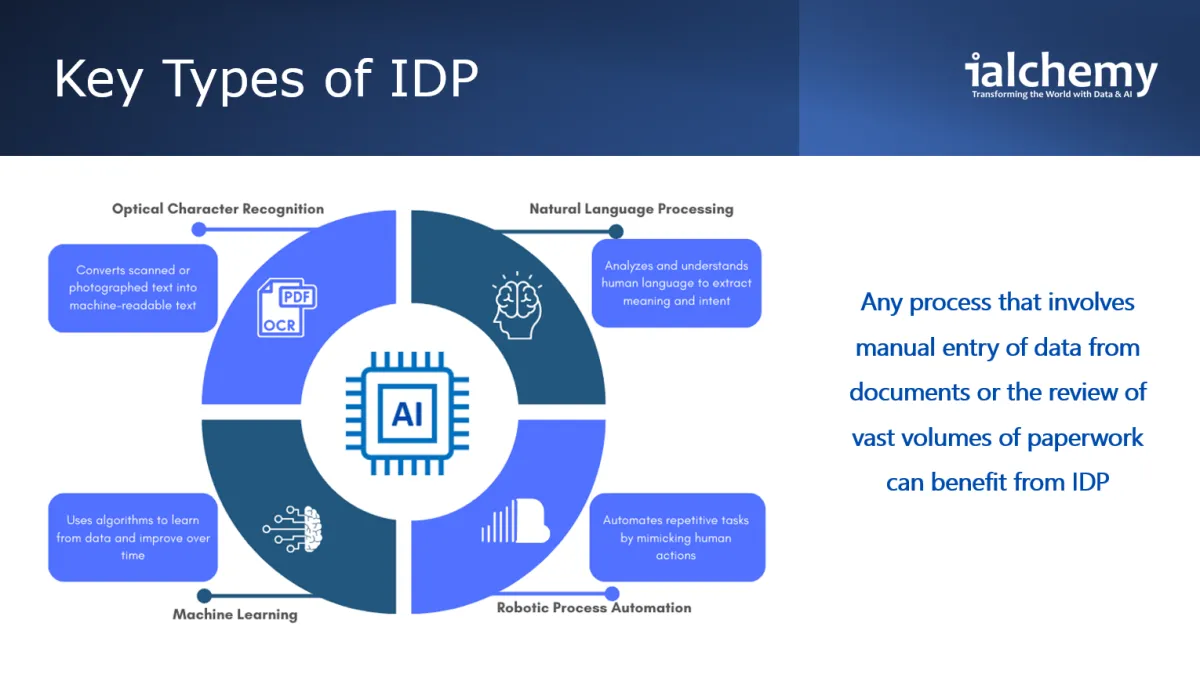 Key Types of IDP

ialchemy
Transforming the World with Data & AI

Optical Character Recognition

Converts scanned or photographed text into machine-readable text

PDF

OCR

Natural Language Processing

Analyzes and understands human language to extract meaning and intent

AI

Uses algorithms to learn from data and improve over time

Machine Learning

Automates repetitive tasks by mimicking human actions

Robotic Process Automation

Any process that involves manual entry of data from documents or the review of vast volumes of paperwork can benefit from IDP